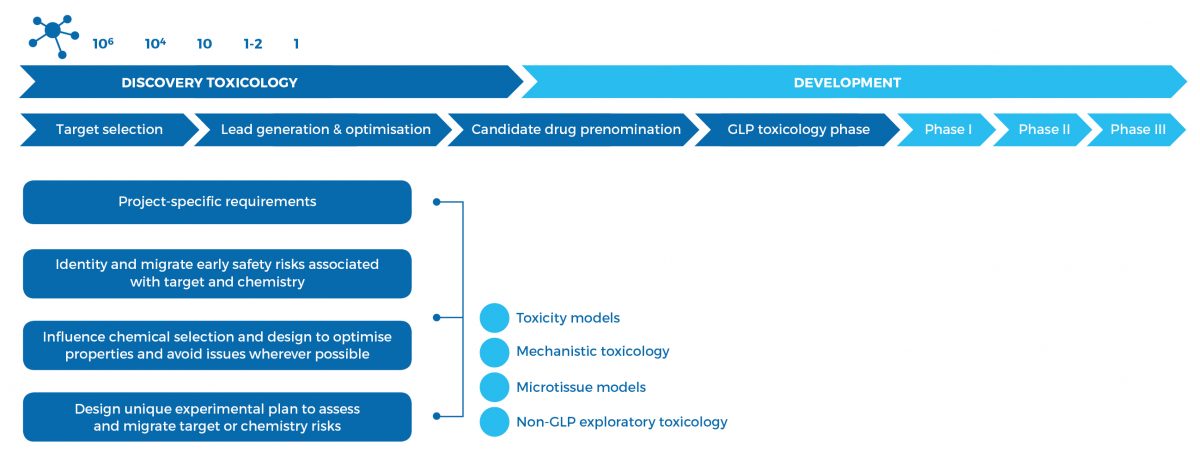 $10^6$ $10^4$ 10 1-2 1

DISCOVERY TOXICOLOGY

DEVELOPMENT

Target selection

Lead generation & optimisation

Candidate drug prenomination

GLP toxicology phase

Phase I

Phase II

Phase III

Project-specific requirements

Identity and migrate early safety risks associated with target and chemistry

Influence chemical selection and design to optimise properties and avoid issues wherever possible

Design unique experimental plan to assess and migrate target or chemistry risks

Toxicity models

Mechanistic toxicology

Microtissue models

Non-GLP exploratory toxicology